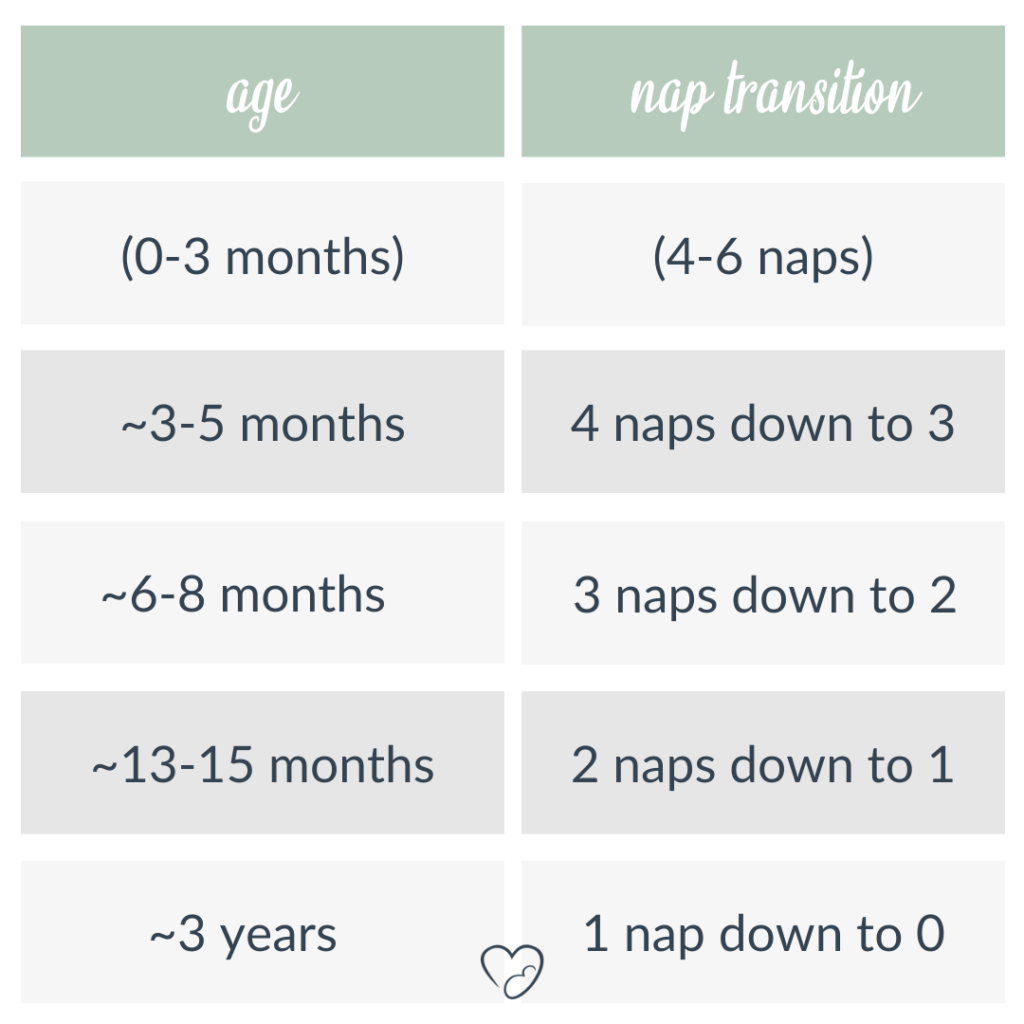 | age | nap transition |
|---|---|
| (0-3 months) | (4-6 naps) |
| ~3-5 months | 4 naps down to 3 |
| ~6-8 months | 3 naps down to 2 |
| ~13-15 months | 2 naps down to 1 |
| ~3 years | 1 nap down to 0 |